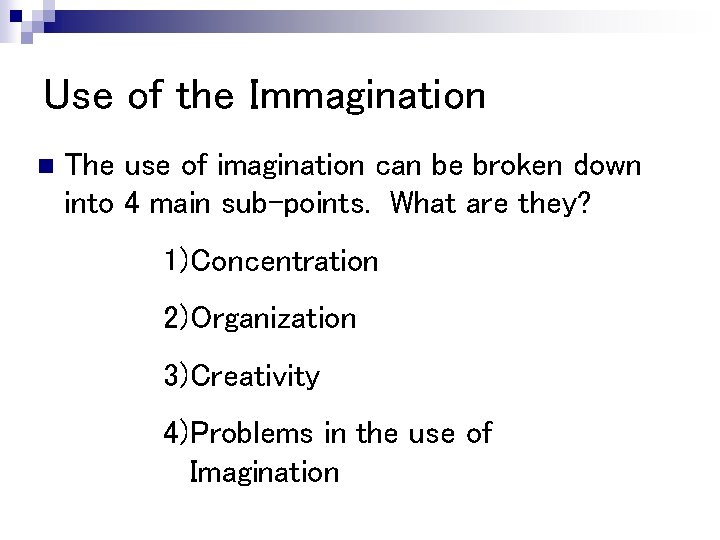 Use of the Immagination

The use of imagination can be broken down into 4 main sub-points. What are they?

1)Concentration

2)Organization

3)Creativity

4)Problems in the use of Imagination